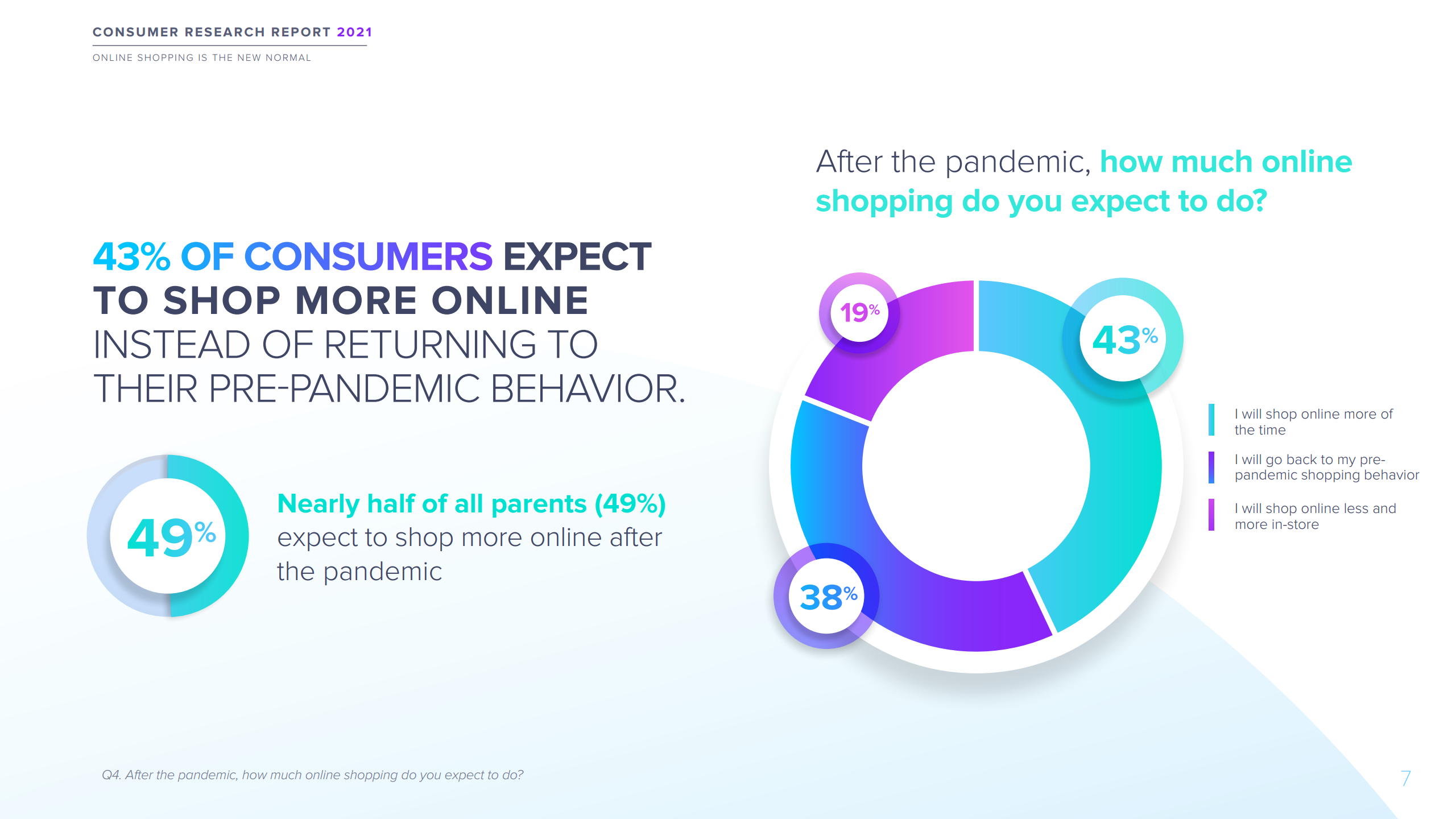 CONSUMER RESEARCH REPORT 2021

ONLINE SHOPPING IS THE NEW NORMAL

43% OF CONSUMERS EXPECT TO SHOP MORE ONLINE INSTEAD OF RETURNING TO THEIR PRE-PANDEMIC BEHAVIOR.

49%

Nearly half of all parents (49%) expect to shop more online after the pandemic

After the pandemic, how much online shopping do you expect to do?

19%

43%

38%

I will shop online more of the time

I will go back to my pre-pandemic shopping behavior

I will shop online less and more in-store

Q4. After the pandemic, how much online shopping do you expect to do?

7